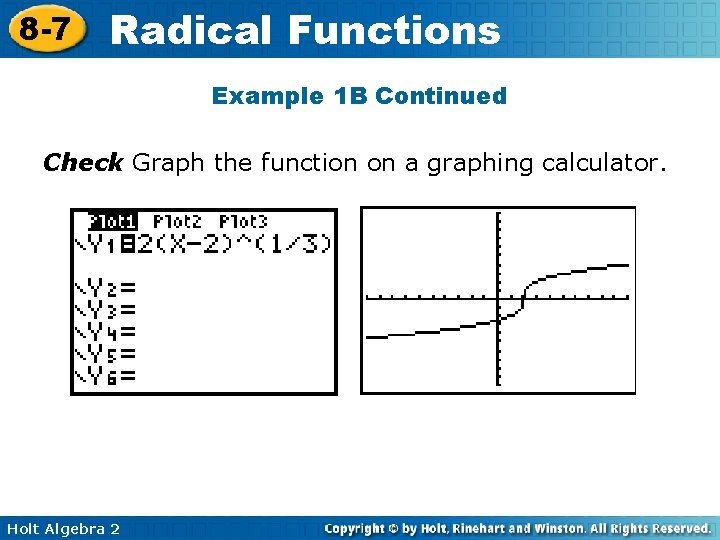 8-7 Radical Functions

Example 1B Continued

Check Graph the function on a graphing calculator.

Plot1 Plot2 Plot3
\Y1=2(X-2)^(1/3)
\Y2=
\Y3=
\Y4=
\Y5=
\Y6=

Holt Algebra 2

Copyright © by Holt, Rinehart and Winston. All Rights Reserved.